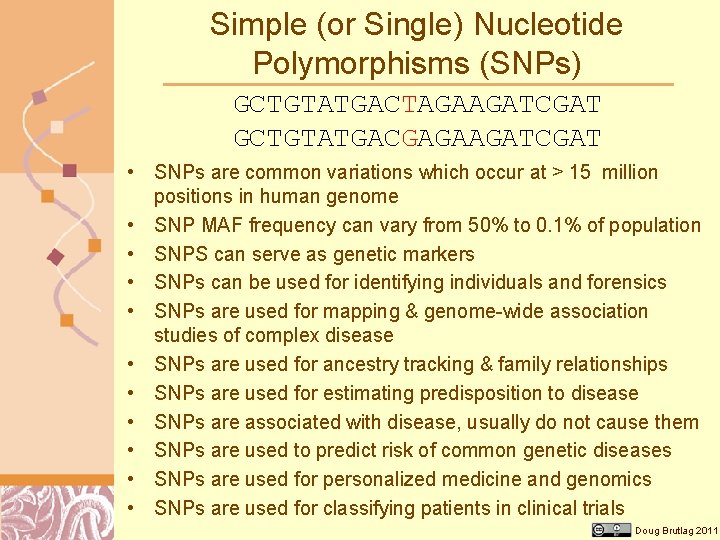 Simple (or Single) Nucleotide Polymorphisms (SNPs)

GCTGTATGACTAGAAGATCGAT
GCTGTATGACGAGAAGATCGAT

• SNPs are common variations which occur at > 15 million positions in human genome
• SNP MAF frequency can vary from 50% to 0.1% of population
• SNPS can serve as genetic markers
• SNPs can be used for identifying individuals and forensics
• SNPs are used for mapping & genome-wide association studies of complex disease
• SNPs are used for ancestry tracking & family relationships
• SNPs are used for estimating predisposition to disease
• SNPs are associated with disease, usually do not cause them
• SNPs are used to predict risk of common genetic diseases
• SNPs are used for personalized medicine and genomics
• SNPs are used for classifying patients in clinical trials

Doug Brutlag 2011